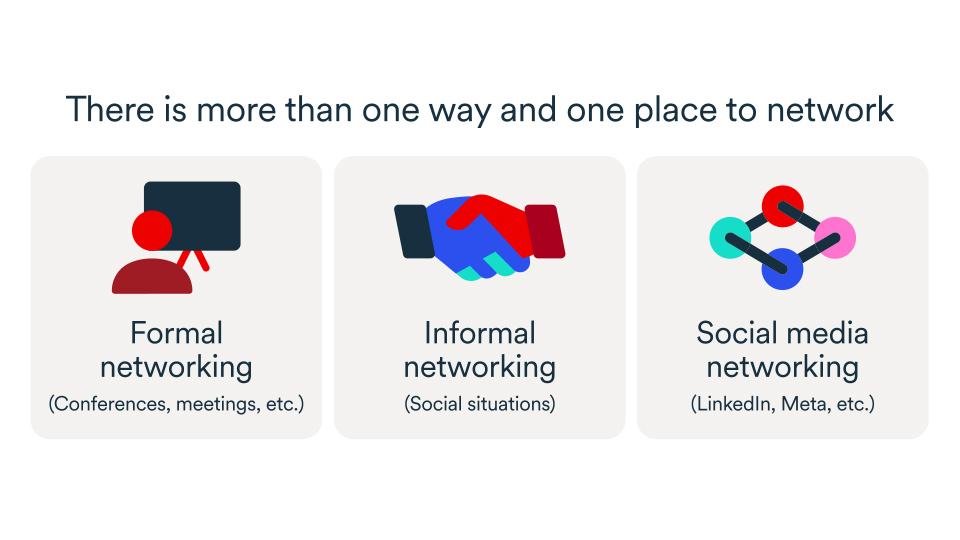 There is more than one way and one place to network

Formal networking
(Conferences, meetings, etc.)

Informal networking
(Social situations)

Social media networking
(LinkedIn, Meta, etc.)